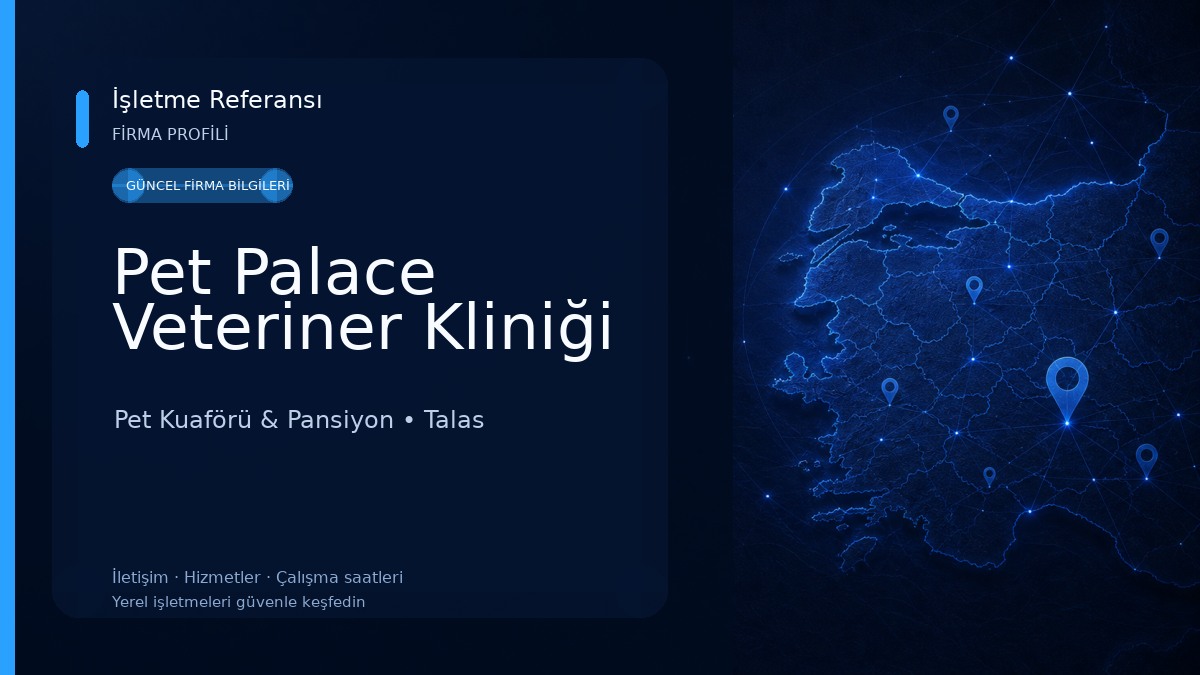 İşletme Referansı
FİRMA PROFİLİ

GÜNCEL FİRMA BİLGİLERİ

Pet Palace Veteriner Kliniği

Pet Kuaförü & Pansiyon • Talas

İletişim · Hizmetler · Çalışma saatleri
Yerel işletmeleri güvenle keşfedin